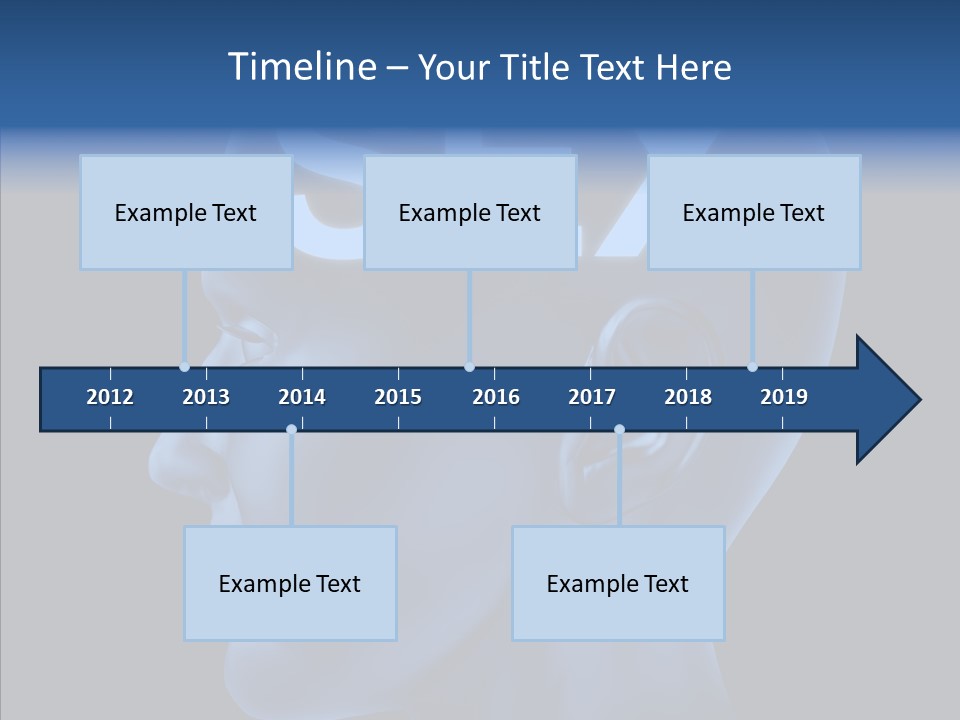 Timeline – Your Title Text Here

Example Text

Example Text

Example Text

2012 2013 2014 2015 2016 2017 2018 2019

Example Text

Example Text